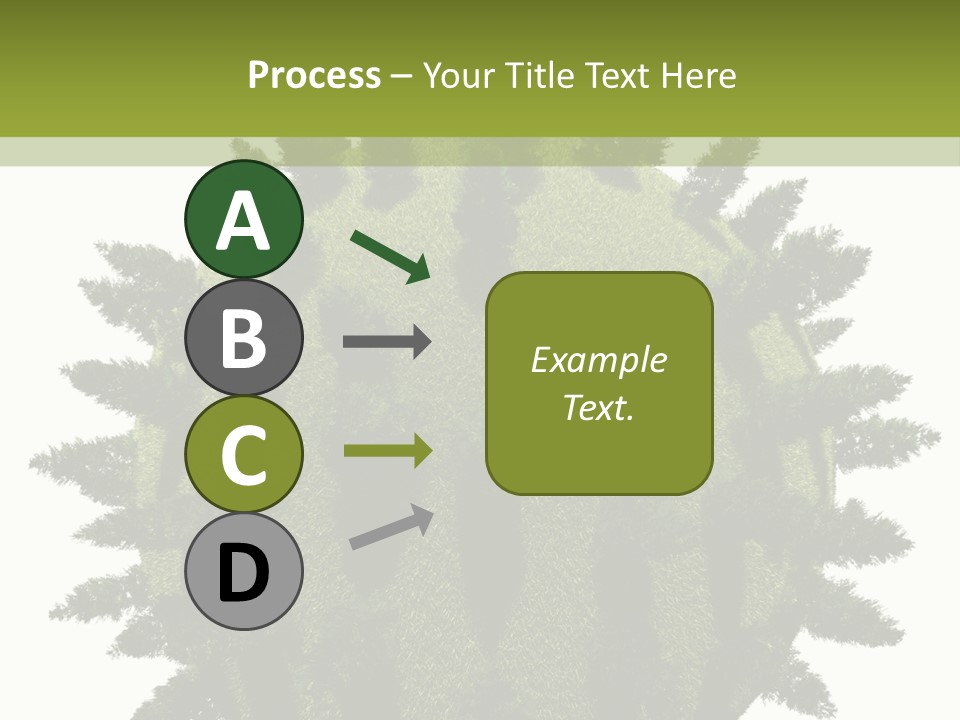 Process – Your Title Text Here

A

B

C

D

Example Text.